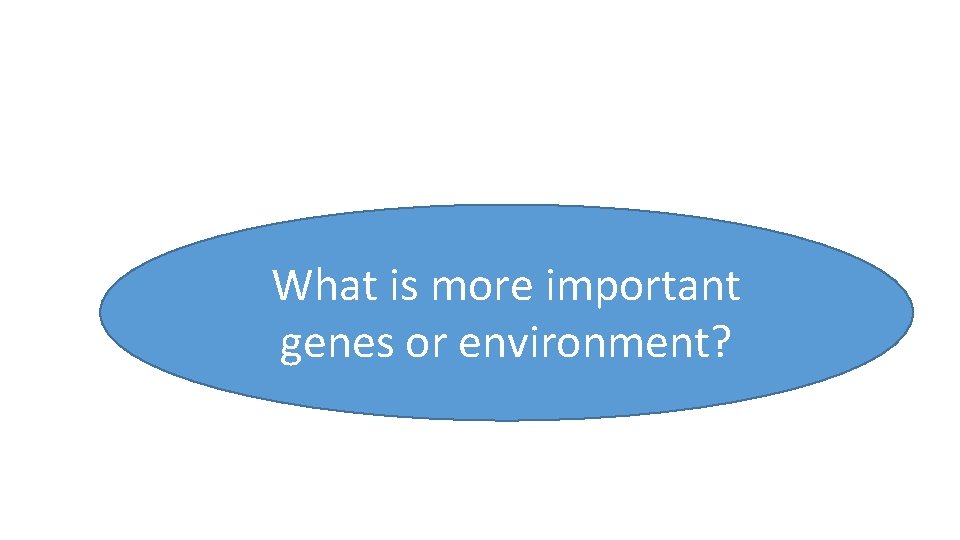 What is more important genes or environment?